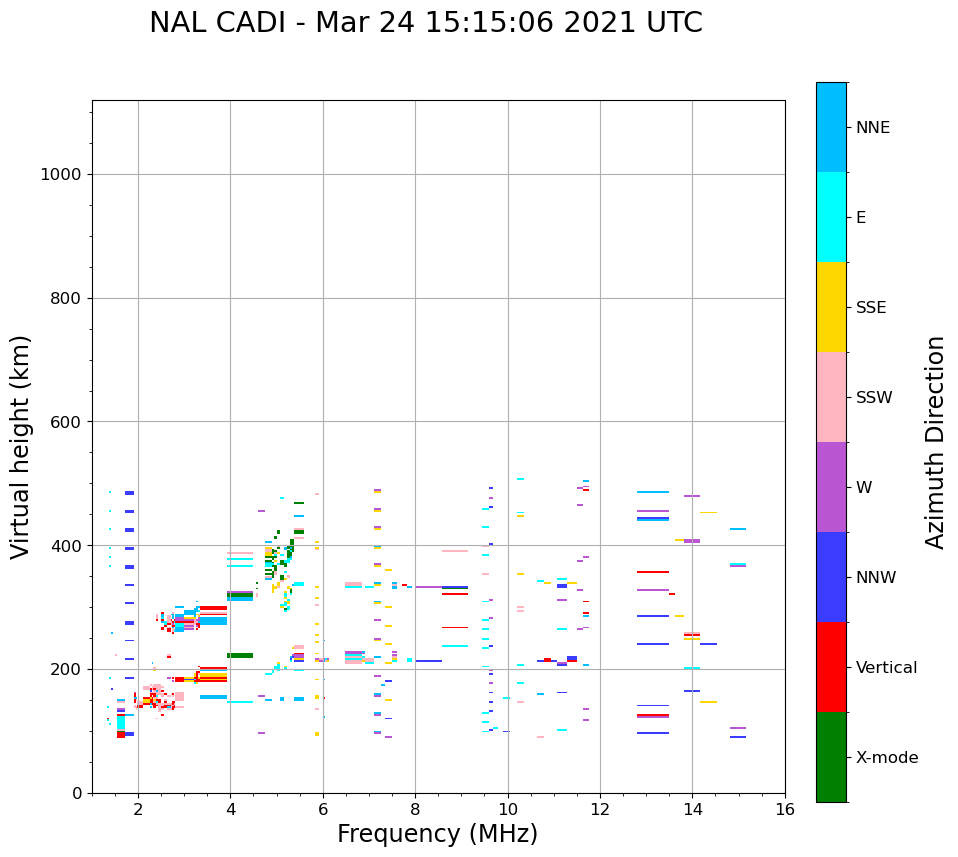 NAL CADI - Mar 24 15:15:06 2021 UTC

Virtual height (km)

1000
800
600
400
200
0

2
4
6
8
10
12
14
16

Frequency (MHz)

NNE
E
SSE
SSW
W
NNW
Vertical
X-mode

Azimuth Direction